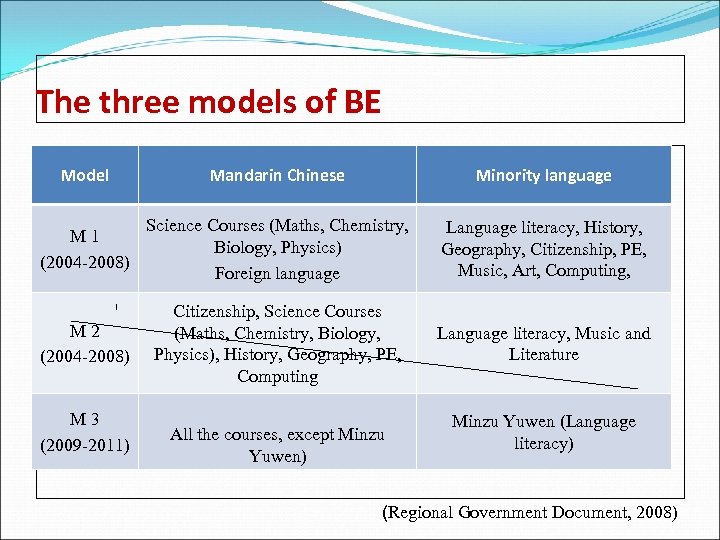 The three models of BE

| Model | Mandarin Chinese | Minority language |
|---|---|---|
| M 1 (2004-2008) | Science Courses (Maths, Chemistry, Biology, Physics) Foreign language | Language literacy, History, Geography, Citizenship, PE, Music, Art, Computing, |
| M 2 (2004-2008) | Citizenship, Science Courses (Maths, Chemistry, Biology, Physics), History, Geography, PE, Computing | Language literacy, Music and Literature |
| M 3 (2009-2011) | All the courses, except Minzu Yuwen) | Minzu Yuwen (Language literacy) |

(Regional Government Document, 2008)